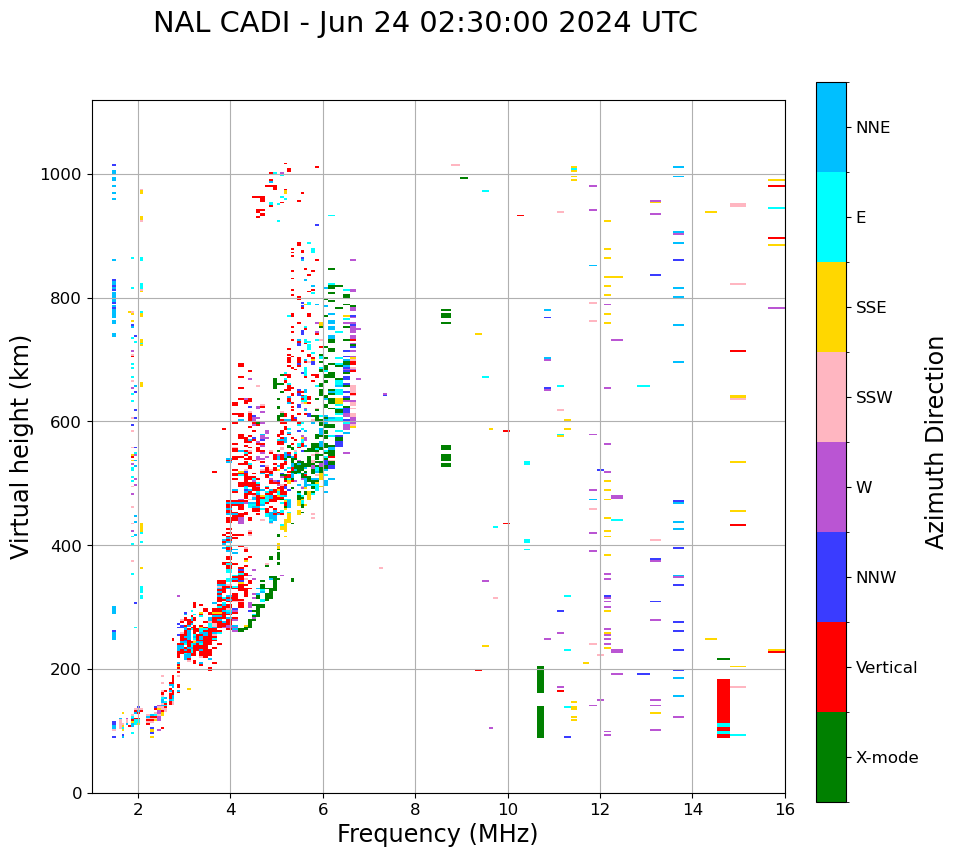 NAL CADI - Jun 24 02:30:00 2024 UTC

Virtual height (km)

1000
800
600
400
200
0

2
4
6
8
10
12
14
16

Frequency (MHz)

NNE
E
SSE
SSW
W
NNW
Vertical
X-mode

Azimuth Direction